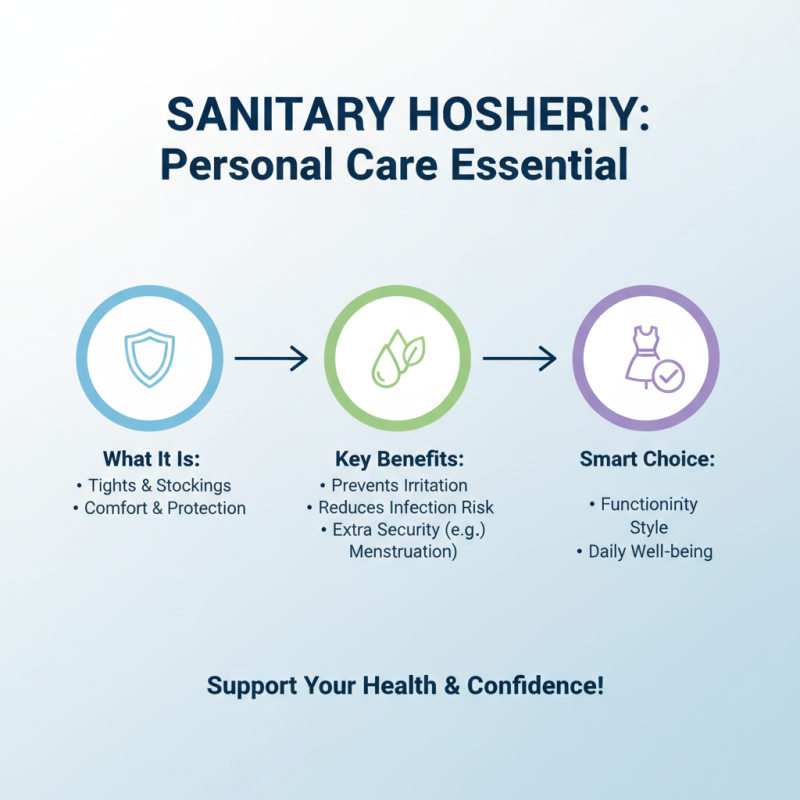 SANITARY HOSHERIY:
Personal Care Essential

What It Is:
• Tights & Stockings
• Comfort & Protection

Key Benefits:
• Prevents Irritation
• Reduces Infection Risk
• Extra Security (e.g.) Menstruation)

Smart Choice:
• Functioninity Style
• Daily Well-being

Support Your Health & Confidence!